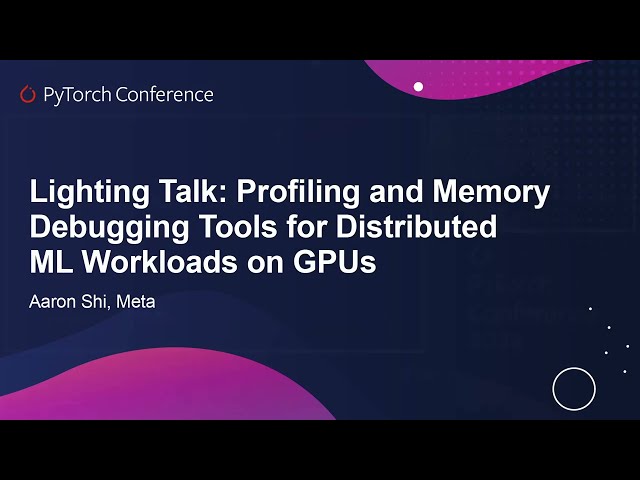 PyTorch Conference

Lighting Talk: Profiling and Memory Debugging Tools for Distributed ML Workloads on GPUs

Aaron Shi, Meta